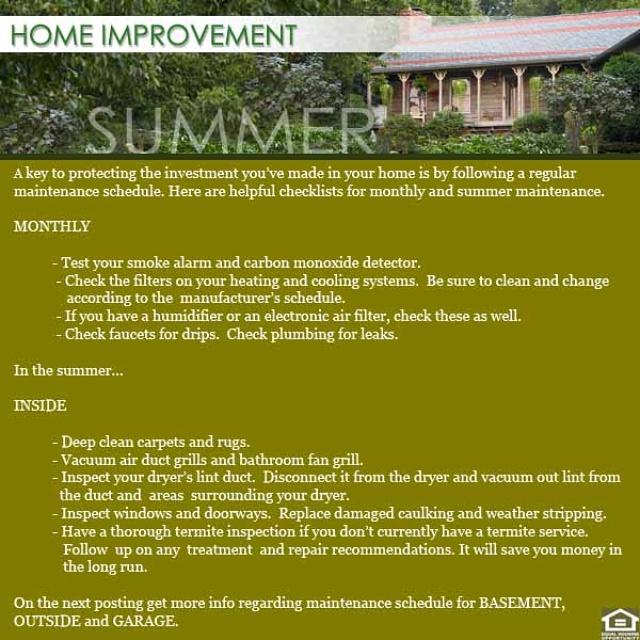 HOME IMPROVEMENT

SUMMER

A key to protecting the investment you've made in your home is by following a regular maintenance schedule. Here are helpful checklists for monthly and summer maintenance.

MONTHLY

- Test your smoke alarm and carbon monoxide detector.
- Check the filters on your heating and cooling systems. Be sure to clean and change according to the manufacturer's schedule.
- If you have a humidifier or an electronic air filter, check these as well.
- Check faucets for drips. Check plumbing for leaks.

In the summer...

INSIDE

- Deep clean carpets and rugs.
- Vacuum air duct grills and bathroom fan grill.
- Inspect your dryer's lint duct. Disconnect it from the dryer and vacuum out lint from the duct and areas surrounding your dryer.
- Inspect windows and doorways. Replace damaged caulking and weather stripping.
- Have a thorough termite inspection if you don't currently have a termite service. Follow up on any treatment and repair recommendations. It will save you money in the long run.

On the next posting get more info regarding maintenance schedule for BASEMENT, OUTSIDE and GARAGE.

EQUAL HOUSING OPPORTUNITY